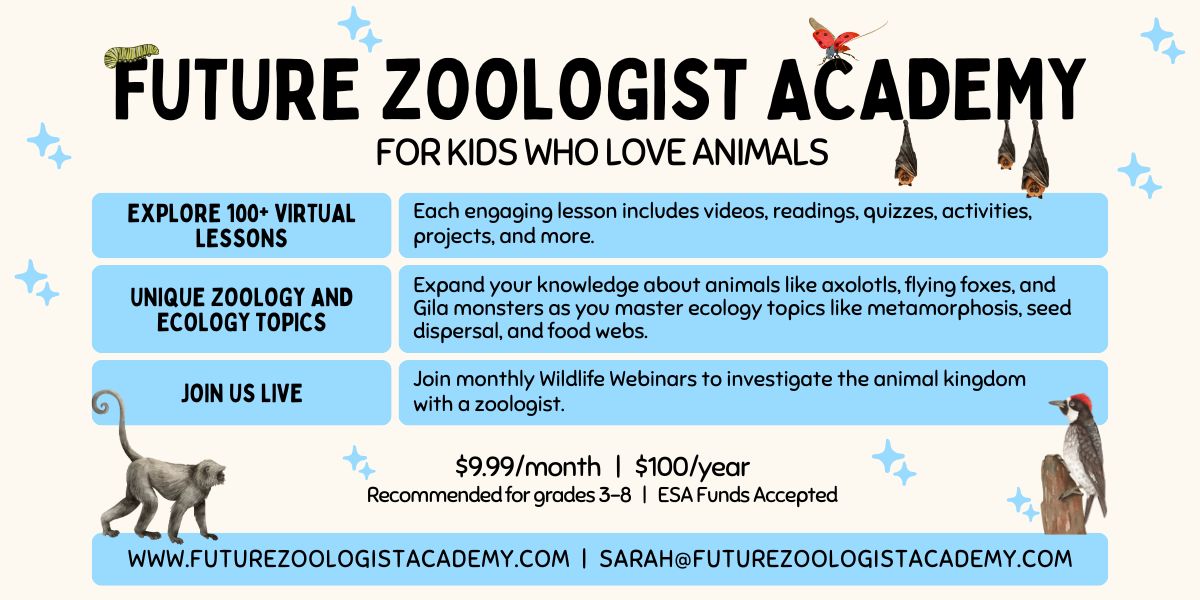 FUTURE ZOOLOGIST ACADEMY
FOR KIDS WHO LOVE ANIMALS

| EXPLORE 100+ VIRTUAL LESSONS | Each engaging lesson includes videos, readings, quizzes, activities, projects, and more. |
|---|---|
| UNIQUE ZOOLOGY AND ECOLOGY TOPICS | Expand your knowledge about animals like axolotls, flying foxes, and Gila monsters as you master ecology topics like metamorphosis, seed dispersal, and food webs. |
| JOIN US LIVE | Join monthly Wildlife Webinars to investigate the animal kingdom with a zoologist. |

\$9.99/month | \$100/year
Recommended for grades 3-8 | ESA Funds Accepted

WWW.FUTUREZOOLOGISTACADEMY.COM | SARAH@FUTUREZOOLOGISTACADEMY.COM